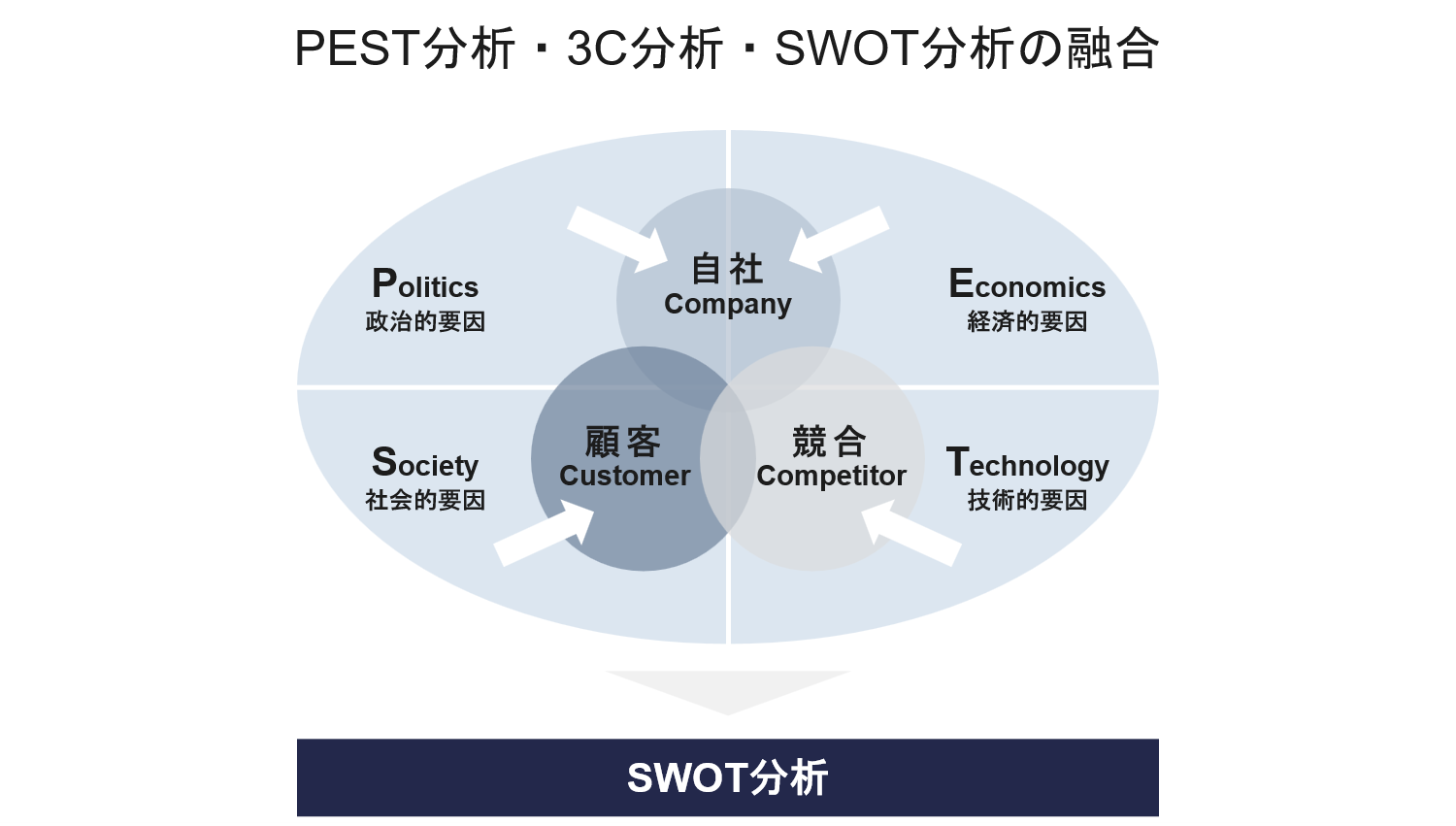 PEST分析・3C分析・SWOT分析の融合

Politics
政治的要因

自社
Company

Economics
経済的要因

Society
社会的要因

顧客
Customer

競合
Competitor

Technology
技術的要因

SWOT分析